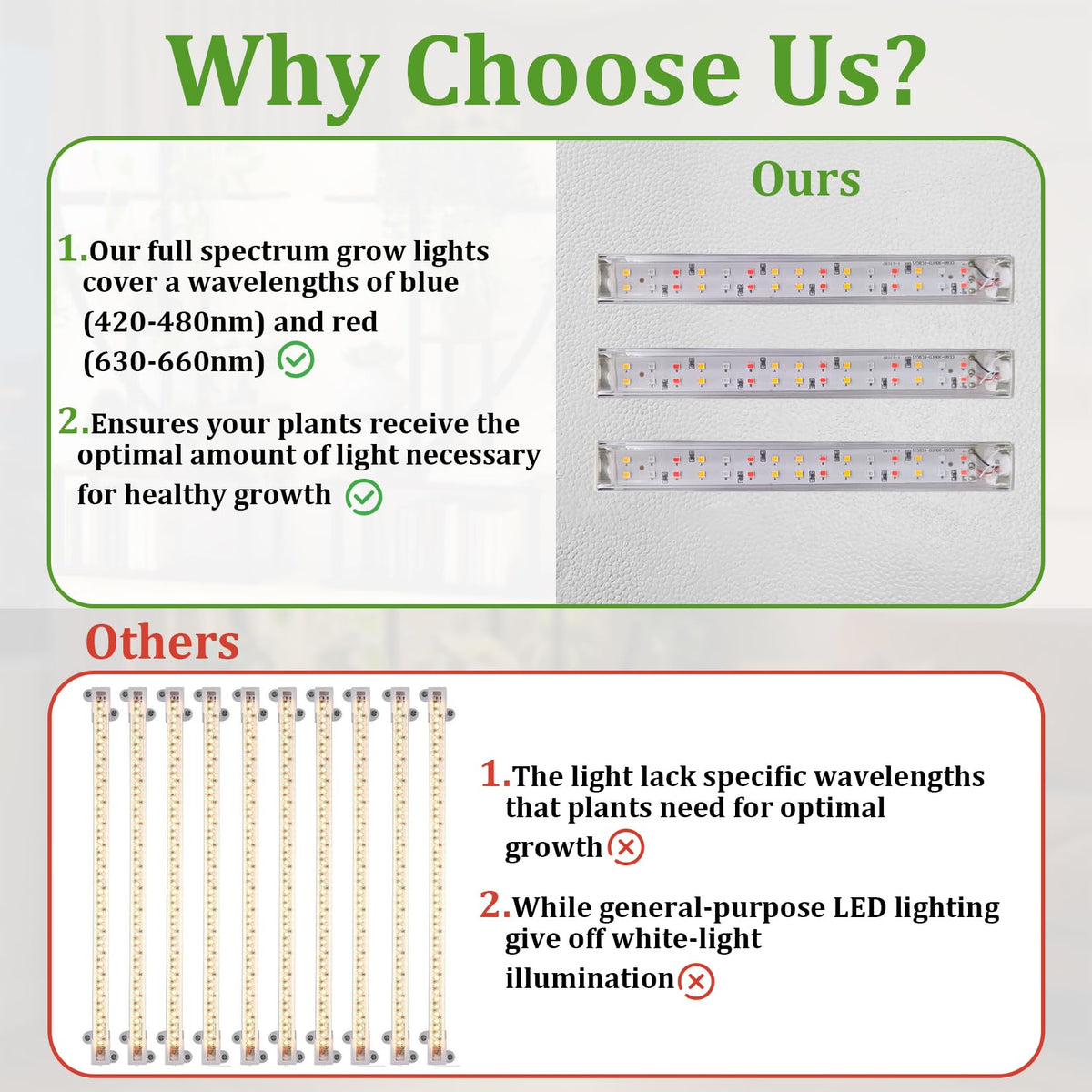 Why Choose Us?

Ours

1.Our full spectrum grow lights cover a wavelengths of blue (420-480nm) and red (630-660nm)

2.Ensures your plants receive the optimal amount of light necessary for healthy growth

Others

1.The light lack specific wavelengths that plants need for optimal growth

2.While general-purpose LED lighting give off white-light illumination